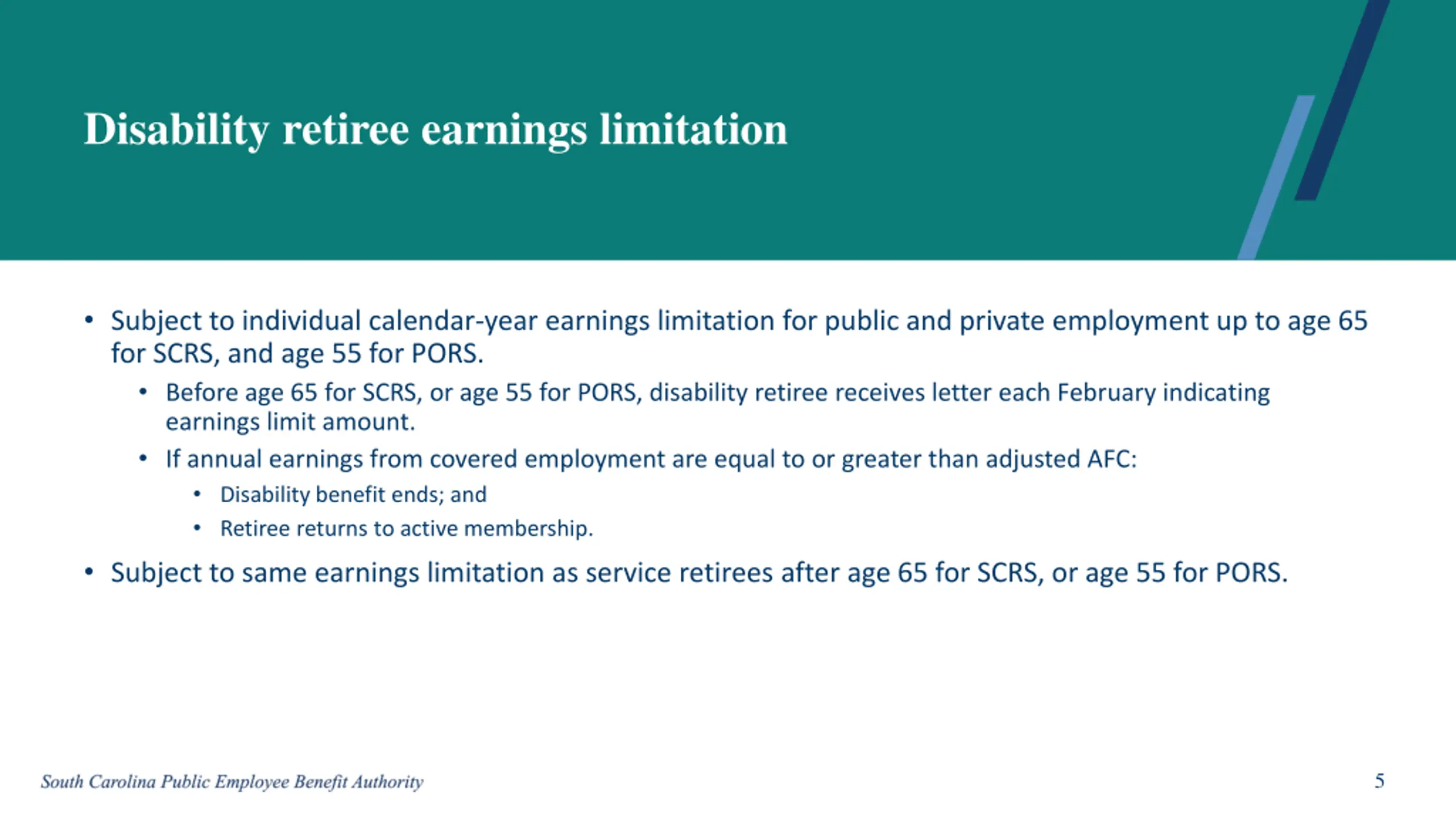 Disability retiree earnings limitation

• Subject to individual calendar-year earnings limitation for public and private employment up to age 65 for SCRS, and age 55 for PORS.
  • Before age 65 for SCRS, or age 55 for PORS, disability retiree receives letter each February indicating earnings limit amount.
  • If annual earnings from covered employment are equal to or greater than adjusted AFC:
    • Disability benefit ends; and
    • Retiree returns to active membership.
• Subject to same earnings limitation as service retirees after age 65 for SCRS, or age 55 for PORS.

South Carolina Public Employee Benefit Authority

5